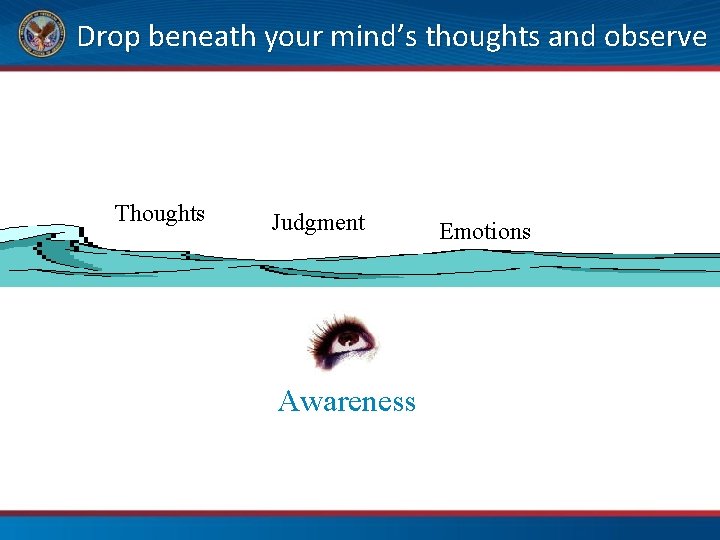 Drop beneath your mind's thoughts and observe

Thoughts Judgment Emotions

Awareness